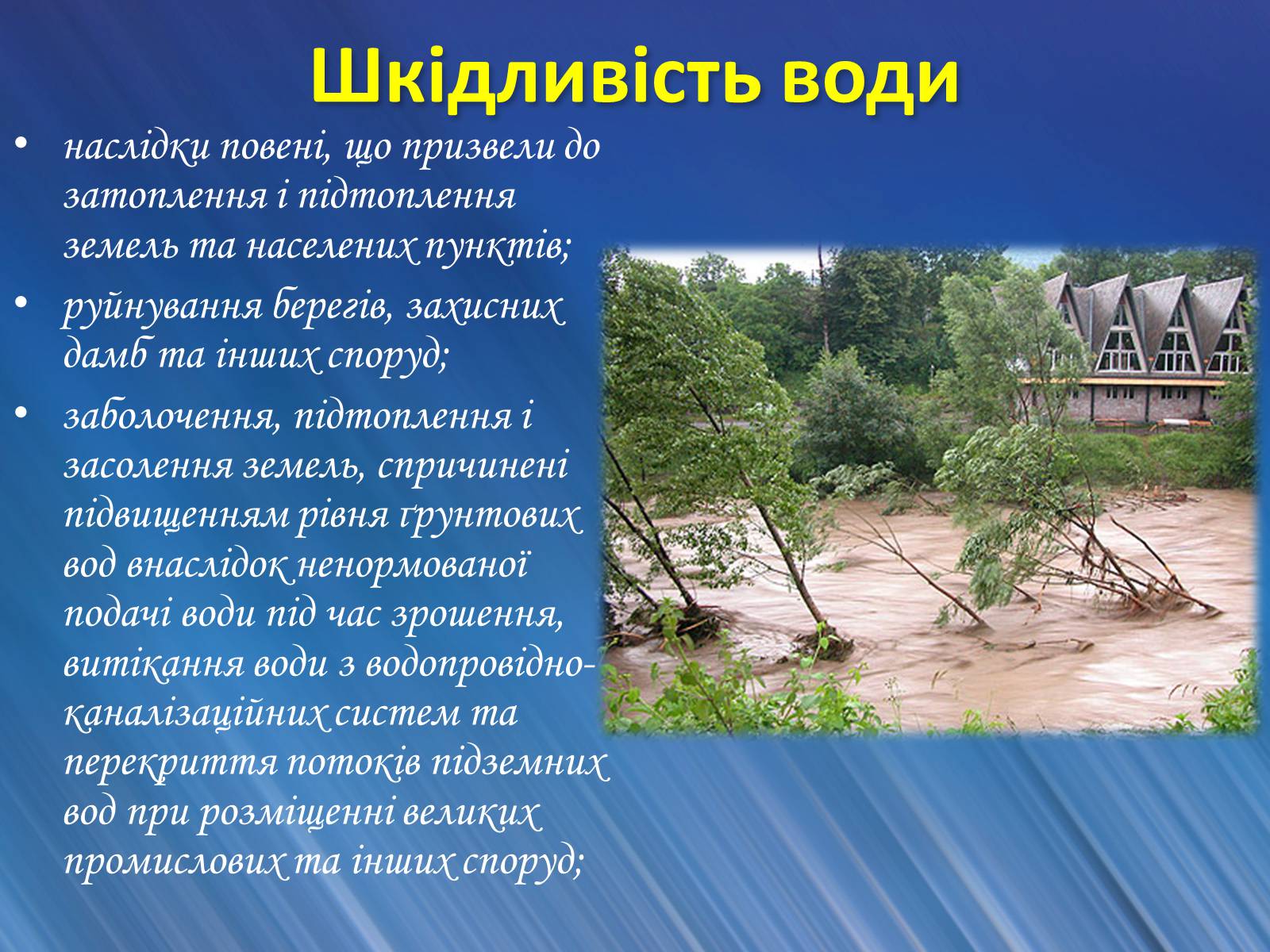 Шкідливість води

• наслідки повені, що призвели до затоплення і підтоплення земель та населених пунктів;

• руйнування берегів, захисних дамб та інших споруд;

• заболочення, підтоплення і засолення земель, спричинені підвищенням рівня ґрунтових вод внаслідок ненормованої подачі води під час зрошення, витікання води з водопровідно-каналізаційних систем та перекриття потоків підземних вод при розміщенні великих промислових та інших споруд;